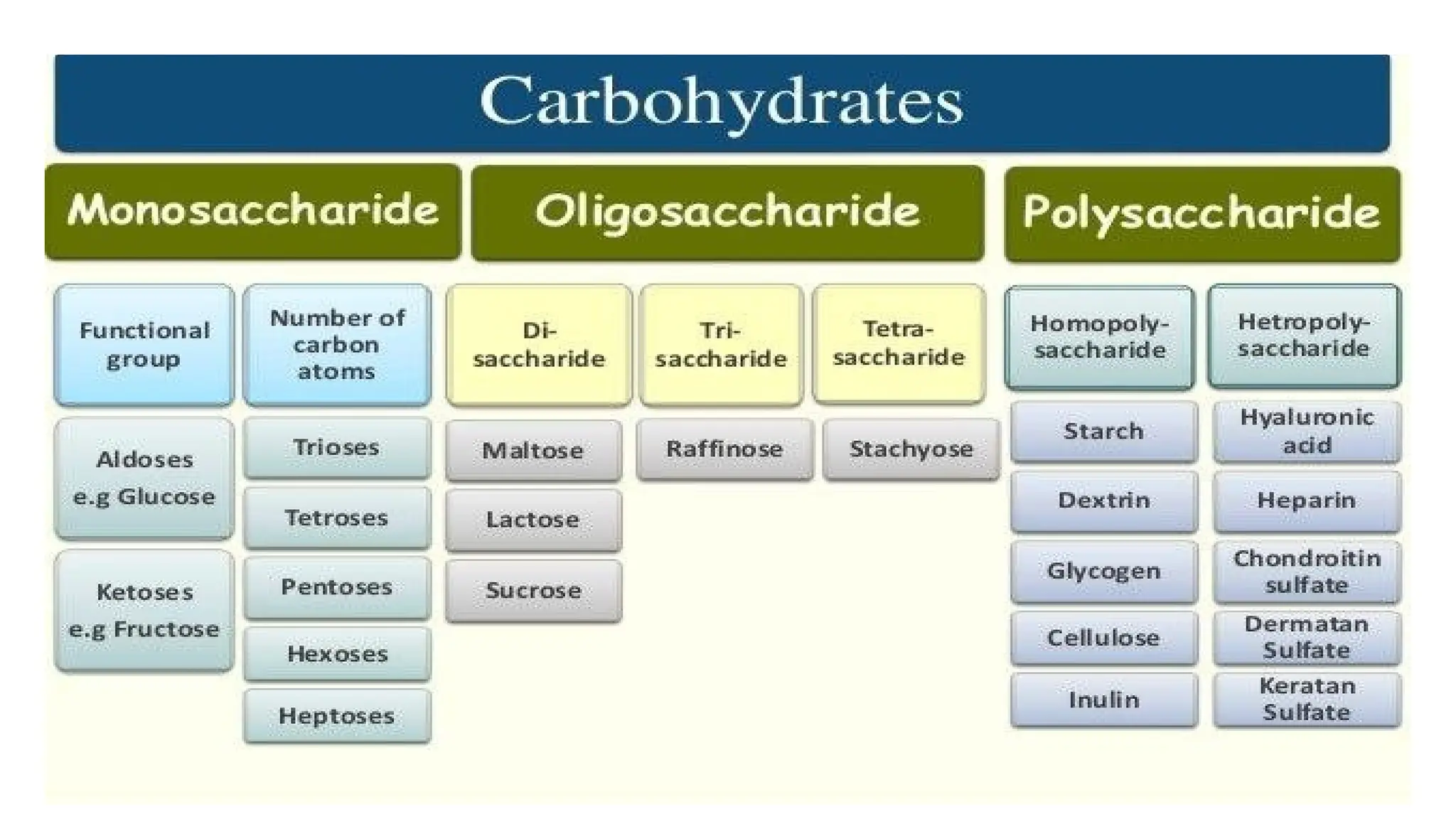 Carbohydrates

Monosaccharide

Functional group

Aldoses e.g Glucose

Ketoses e.g Fructose

Number of carbon atoms

Trioses

Tetroses

Pentoses

Hexoses

Heptoses

Oligosaccharide

Di-saccharide

Maltose

Lactose

Sucrose

Tri-saccharide

Raffinose

Tetra-saccharide

Stachyose

Polysaccharide

Homopoly-saccharide

Starch

Dextrin

Glycogen

Cellulose

Inulin

Hetropoly-saccharide

Hyaluronic acid

Heparin

Chondroitin sulfate

Dermatan Sulfate

Keratan Sulfate